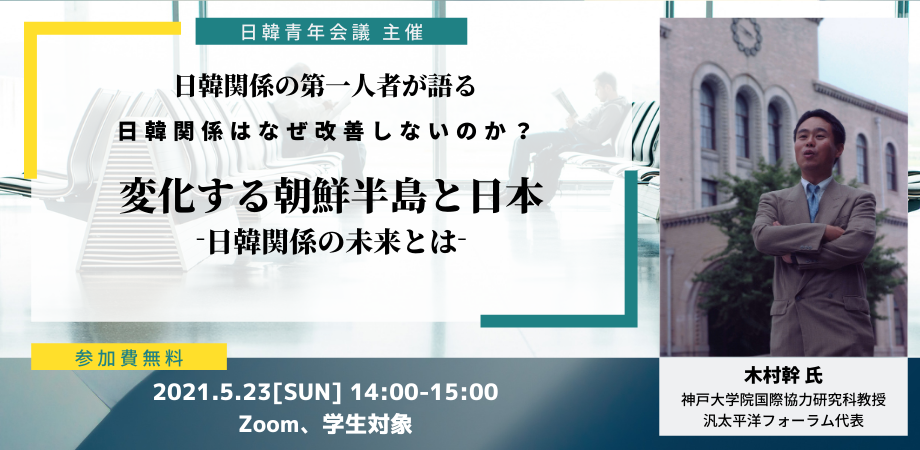 日韓青年会議 主催

日韓関係の第一人者が語る
日韓関係はなぜ改善しないのか？

変化する朝鮮半島と日本
-日韓関係の未来とは-

参加費無料

2021.5.23[SUN] 14:00-15:00
Zoom、学生対象

木村幹 氏
神戸大学院国際協力研究科教授
汎太平洋フォーラム代表